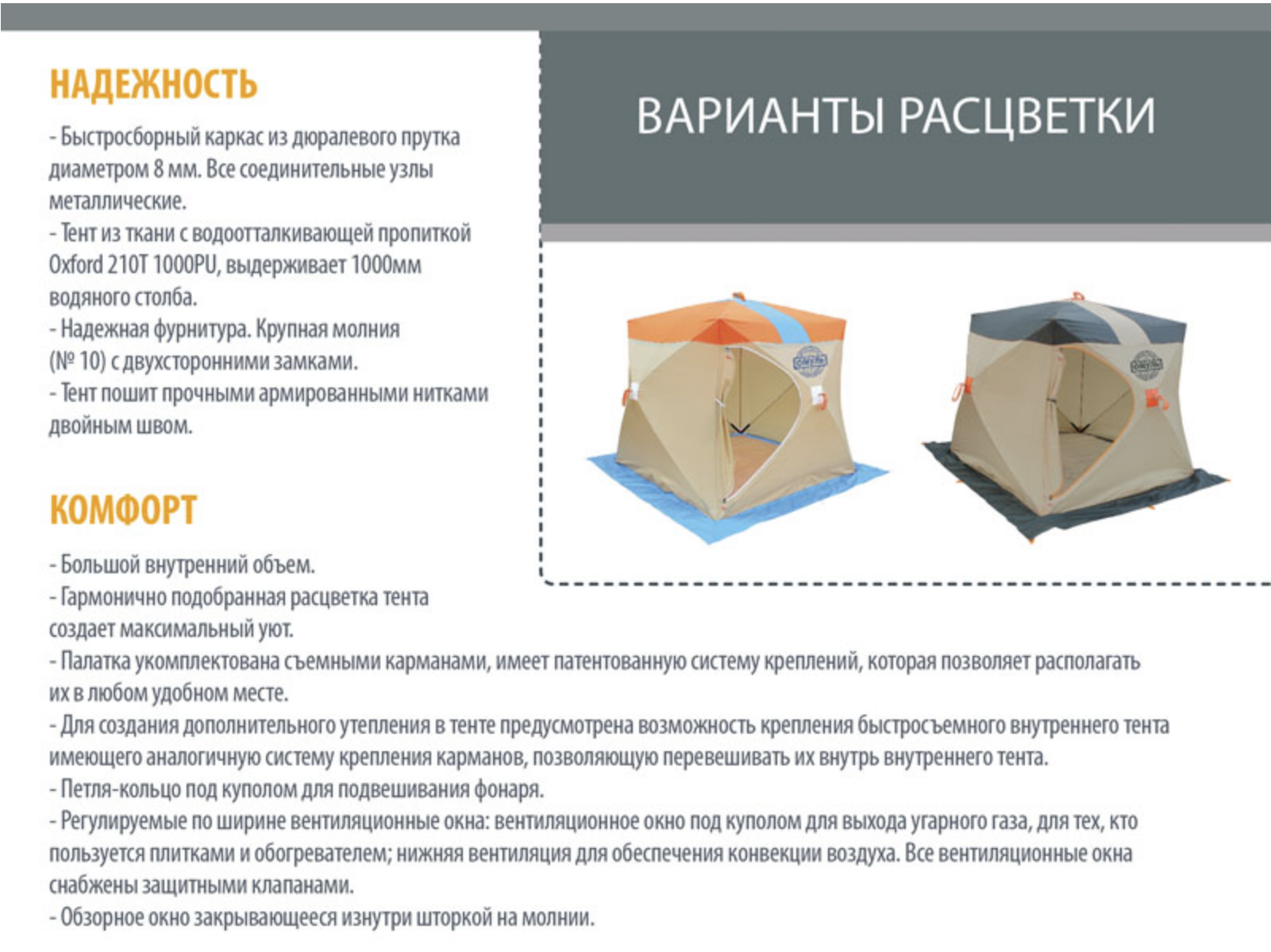 НАДЕЖНОСТЬ

- Быстросборный каркас из дюралевого прутка диаметром 8 мм. Все соединительные узлы металлические.
- Тент из ткани с водоотталкивающей пропиткой Oxford 210T 1000PU, выдерживает 1000мм водяного столба.
- Надежная фурнитура. Крупная молния (№ 10) с двухсторонними замками.
- Тент пошит прочными армированными нитками двойным швом.

ВАРИАНТЫ РАСЦВЕТКИ

КОМФОРТ

- Большой внутренний объем.
- Гармонично подобранная расцветка тента создает максимальный уют.
- Палатка укомплектована съемными карманами, имеет патентованную систему креплений, которая позволяет располагать их в любом удобном месте.
- Для создания дополнительного утепления в тенте предусмотрена возможность крепления быстросъемного внутреннего тента имеющего аналогичную систему крепления карманов, позволяющую перевешивать их внутрь внутреннего тента.
- Петля-кольцо под куполом для подвешивания фонаря.
- Регулируемые по ширине вентиляционные окна: вентиляционное окно под куполом для выхода угарного газа, для тех, кто пользуется плитками и обогревателем; нижняя вентиляция для обеспечения конвекции воздуха. Все вентиляционные окна снабжены защитными клапанами.
- Обзорное окно закрывающееся изнутри шторкой на молнии.